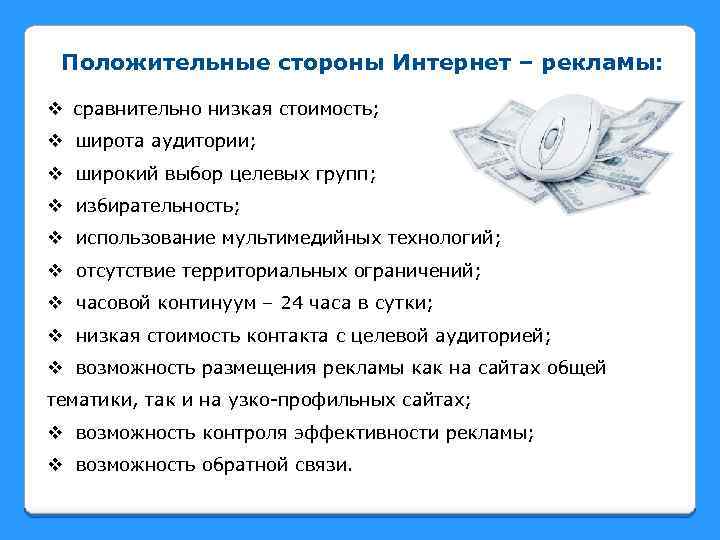 Положительные стороны Интернет – рекламы:

❖ сравнительно низкая стоимость;
❖ широта аудитории;
❖ широкий выбор целевых групп;
❖ избирательность;
❖ использование мультимедийных технологий;
❖ отсутствие территориальных ограничений;
❖ часовой континуум – 24 часа в сутки;
❖ низкая стоимость контакта с целевой аудиторией;
❖ возможность размещения рекламы как на сайтах общей тематики, так и на узко-профильных сайтах;
❖ возможность контроля эффективности рекламы;
❖ возможность обратной связи.